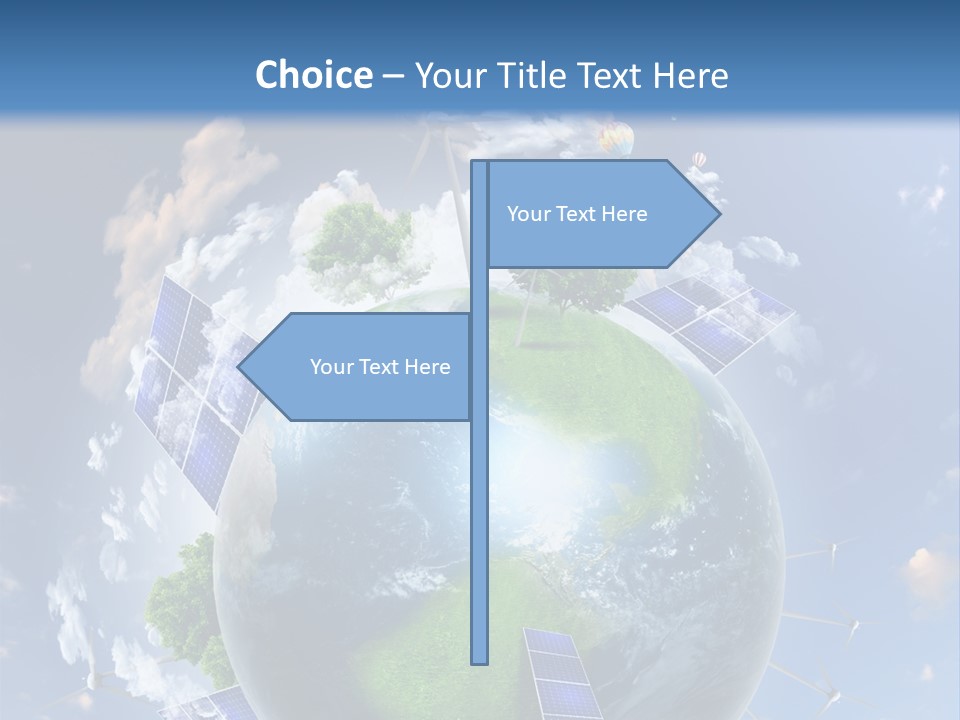 Choice – Your Title Text Here

Your Text Here

Your Text Here